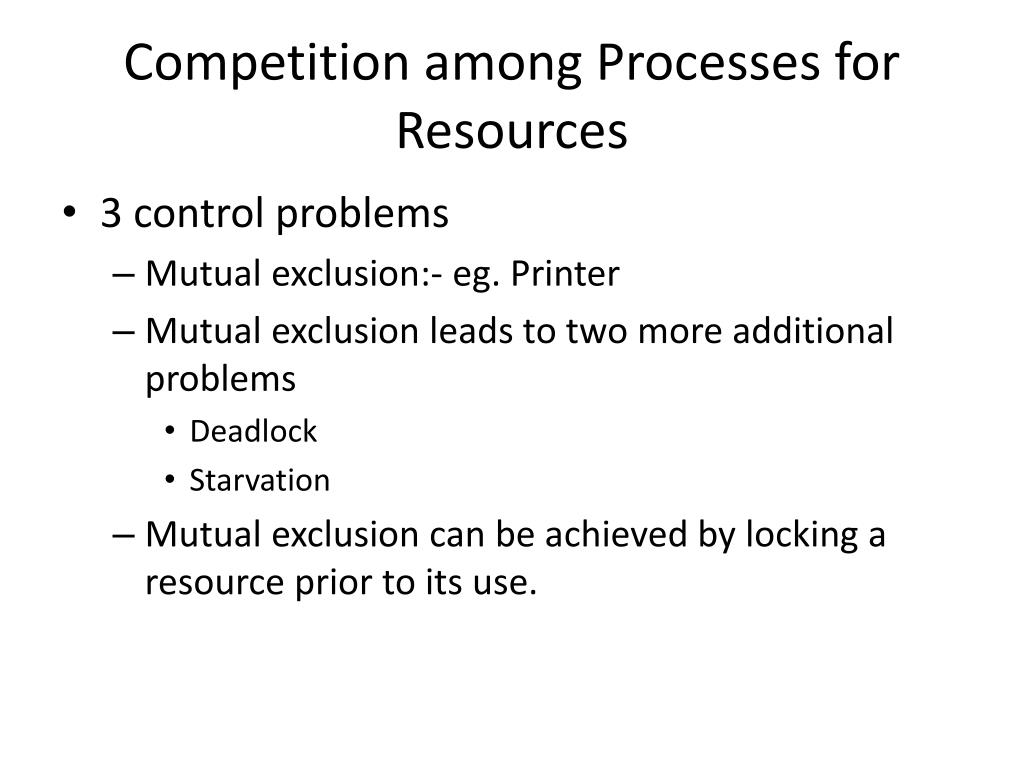 Competition among Processes for Resources

• 3 control problems
– Mutual exclusion:- eg. Printer
– Mutual exclusion leads to two more additional problems
• Deadlock
• Starvation
– Mutual exclusion can be achieved by locking a resource prior to its use.